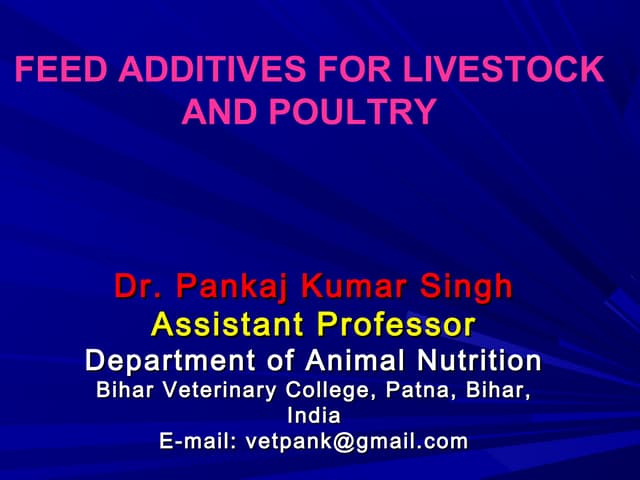 FEED ADDITIVES FOR LIVESTOCK AND POULTRY

Dr. Pankaj Kumar Singh
Assistant Professor
Department of Animal Nutrition
Bihar Veterinary College, Patna, Bihar, India
E-mail: vetpank@gmail.com